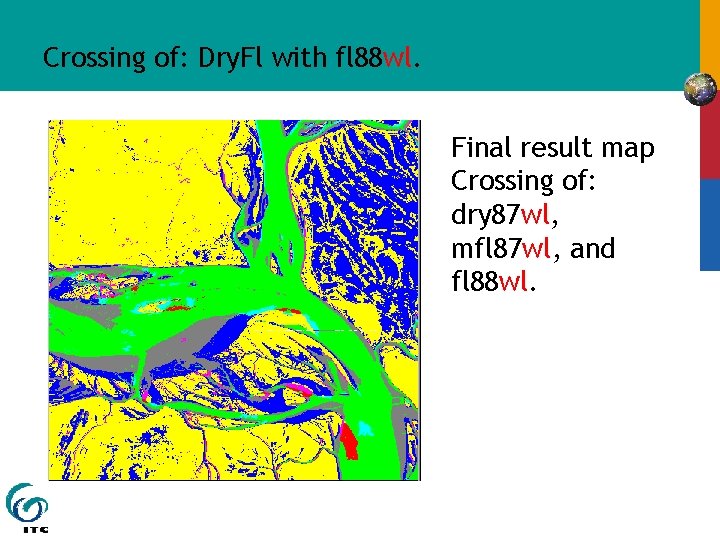 Crossing of: DryFl with fl88wl.

Final result map
Crossing of:
dry87wl,
mfl87wl, and
fl88wl.

ITC